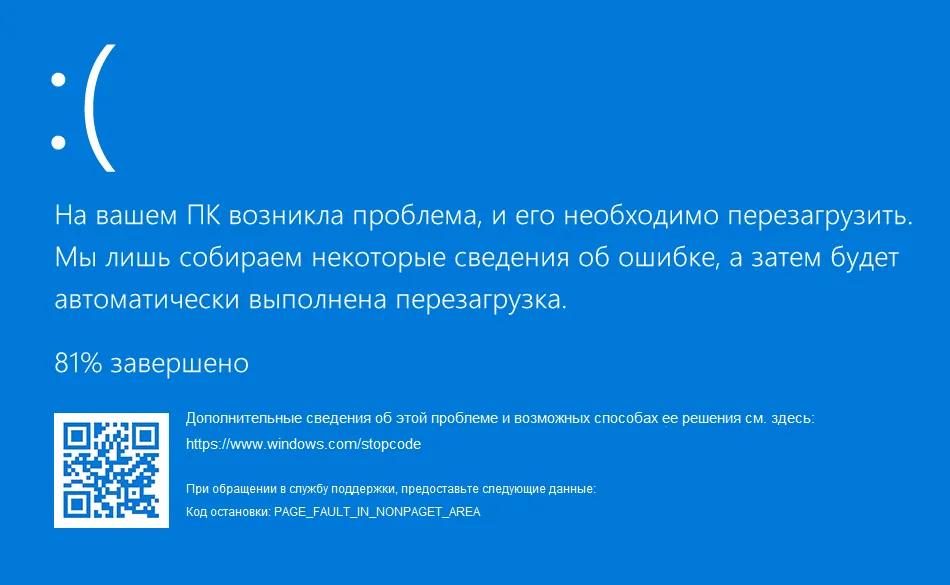 :(

На вашем ПК возникла проблема, и его необходимо перезагрузить. Мы лишь собираем некоторые сведения об ошибке, а затем будет автоматически выполнена перезагрузка.

81% завершено

Дополнительные сведения об этой проблеме и возможных способах ее решения см. здесь: https://www.windows.com/stopcode

При обращении в службу поддержки, предоставьте следующие данные:
Код остановки: PAGE_FAULT_IN_NONPAGET_AREA